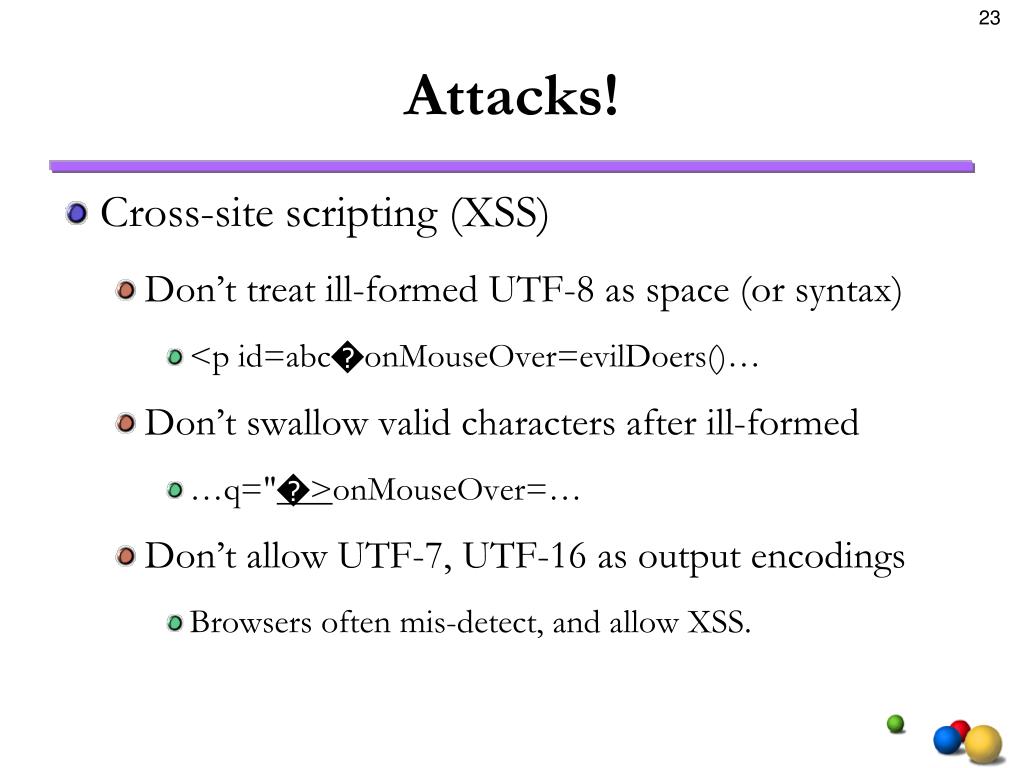 23

Attacks!

Cross-site scripting (XSS)

Don’t treat ill-formed UTF-8 as space (or syntax)

<p id=abc�onMouseOver=evilDoers()…

Don’t swallow valid characters after ill-formed

…q="�>onMouseOver=…

Don’t allow UTF-7, UTF-16 as output encodings

Browsers often mis-detect, and allow XSS.